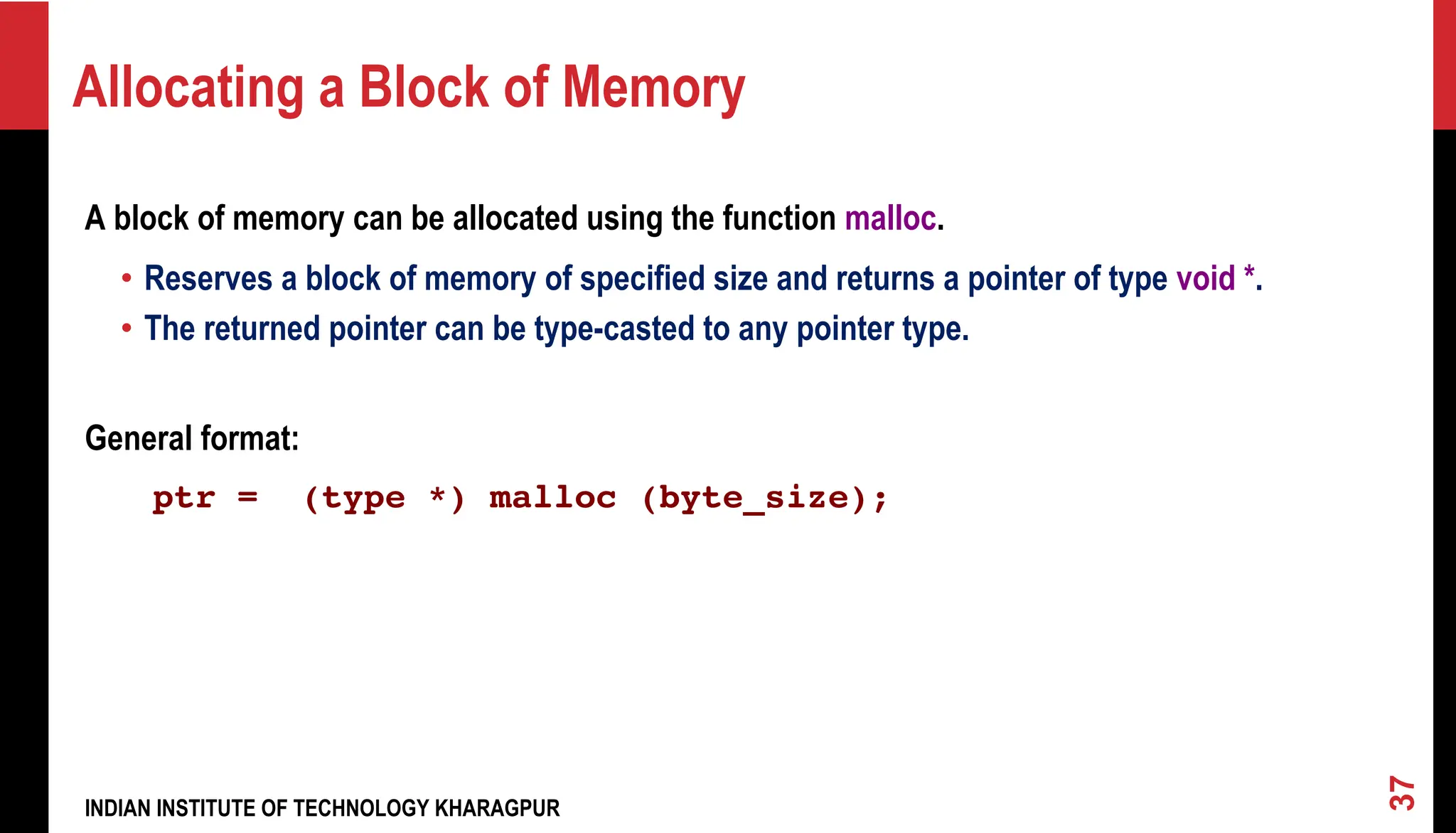 Allocating a Block of Memory

A block of memory can be allocated using the function malloc.

• Reserves a block of memory of specified size and returns a pointer of type void *.
• The returned pointer can be type-casted to any pointer type.

General format:

ptr = (type *) malloc (byte_size);

INDIAN INSTITUTE OF TECHNOLOGY KHARAGPUR

37